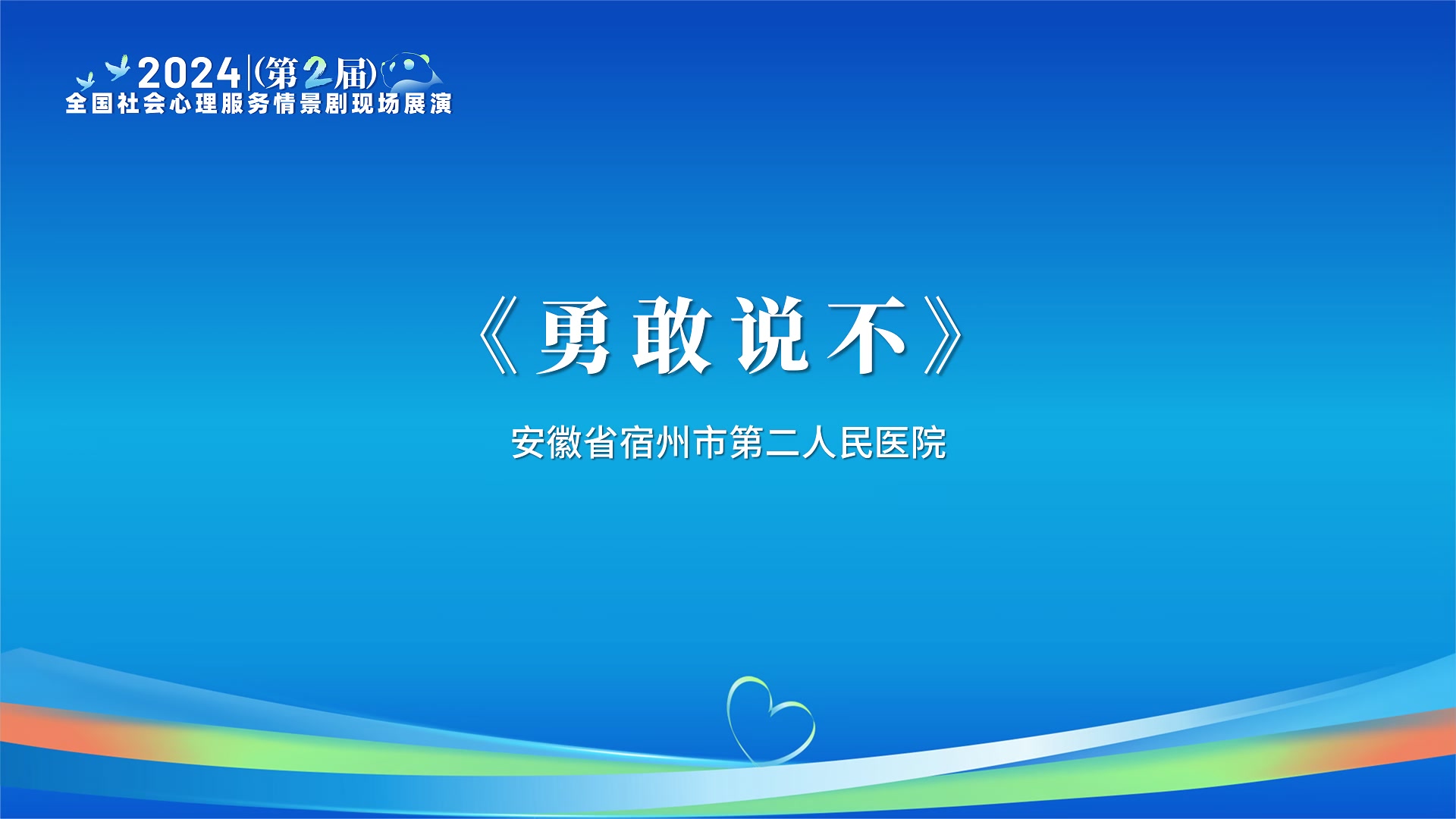 2024 (第2届)
全国社会心理服务情景剧现场展演

《勇敢说不》

安徽省宿州市第二人民医院